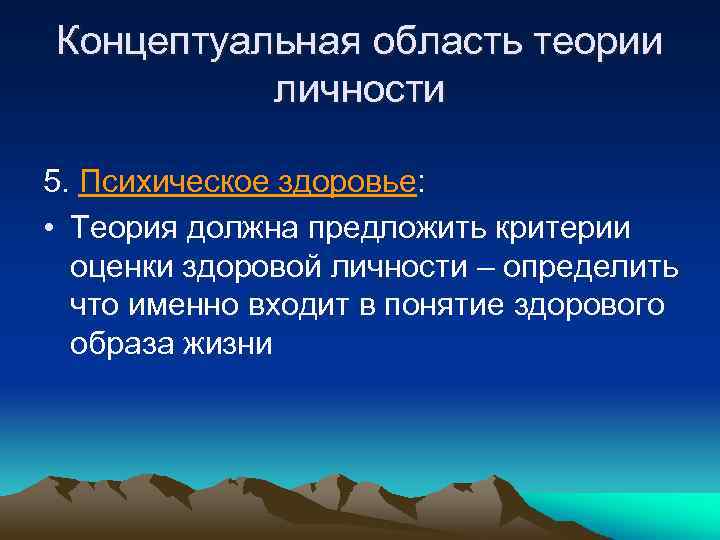 Концептуальная область теории личности

5. Психическое здоровье:

• Теория должна предложить критерии оценки здоровой личности – определить что именно входит в понятие здорового образа жизни